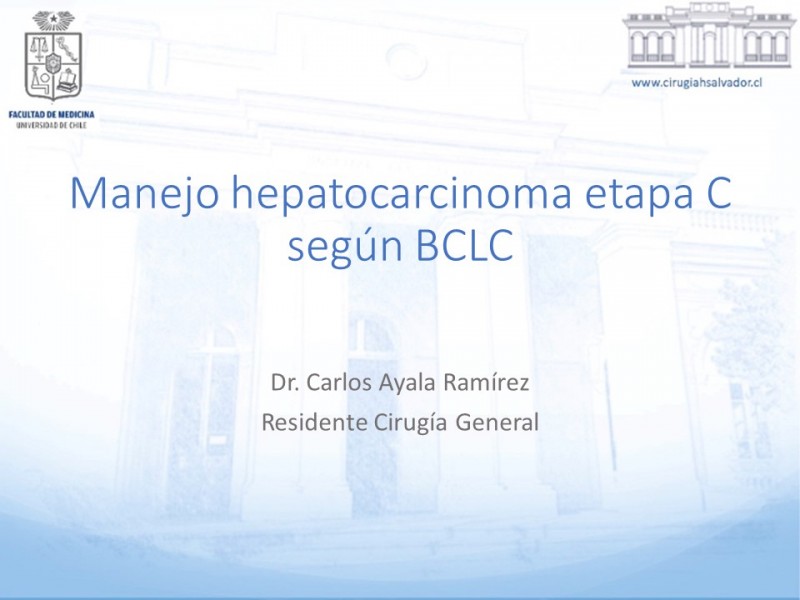 FACULTAD DE MEDICINA
UNIVERSIDAD DE CHILE

www.cirugiahsalvador.cl

Manejo hepatocarcinoma etapa C según BCLC

Dr. Carlos Ayala Ramírez
Residente Cirugía General